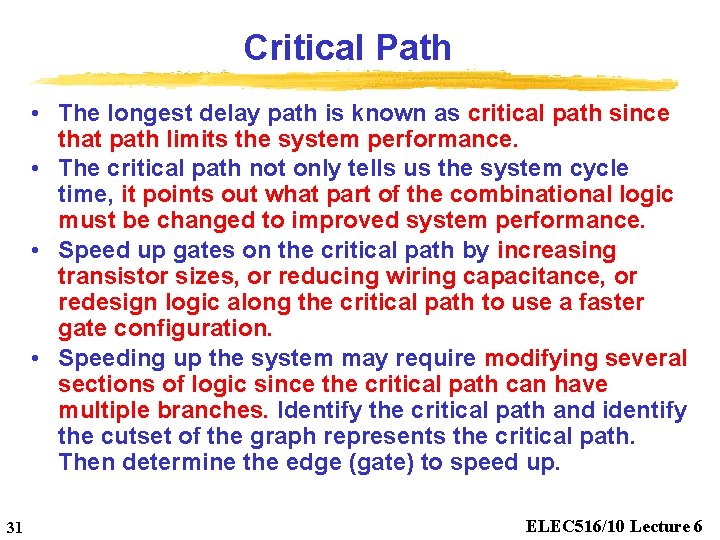 Critical Path

• The longest delay path is known as critical path since that path limits the system performance.
• The critical path not only tells us the system cycle time, it points out what part of the combinational logic must be changed to improved system performance.
• Speed up gates on the critical path by increasing transistor sizes, or reducing wiring capacitance, or redesign logic along the critical path to use a faster gate configuration.
• Speeding up the system may require modifying several sections of logic since the critical path can have multiple branches. Identify the critical path and identify the cutset of the graph represents the critical path. Then determine the edge (gate) to speed up.

31

ELEC516/10 Lecture 6